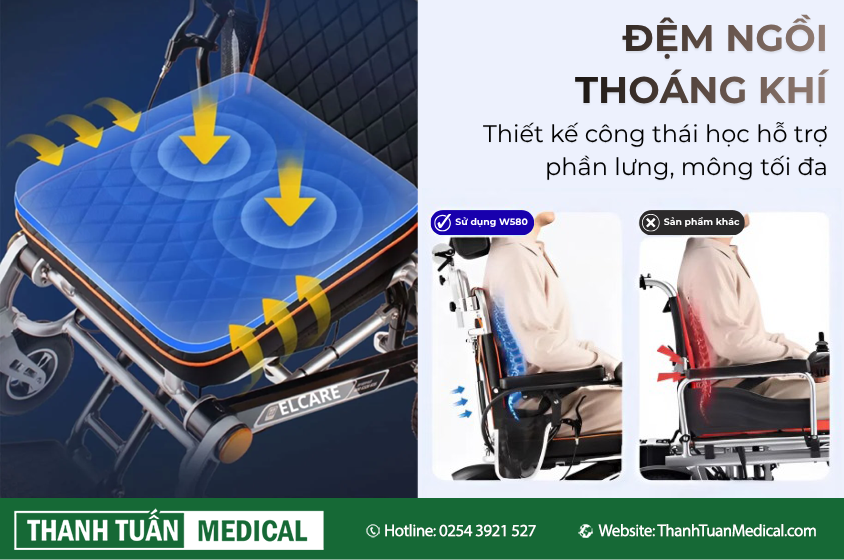 ĐỆM NGỒI
THOÁNG KHÍ

Thiết kế công thái học hỗ trợ phần lưng, mông tối đa

Sử dụng W580

Sản phẩm khác

ELCARE

THANH TUẤN MEDICAL

Hotline: 0254 3921 527

Website: ThanhTuanMedical.com